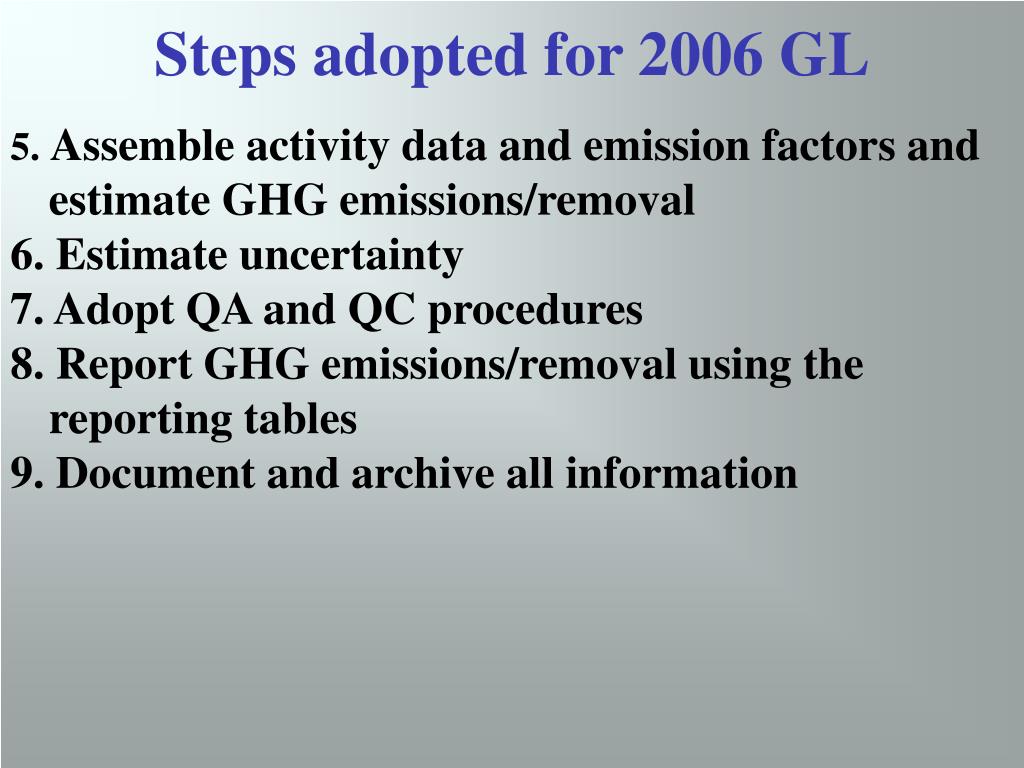 Steps adopted for 2006 GL

5. Assemble activity data and emission factors and estimate GHG emissions/removal

6. Estimate uncertainty

7. Adopt QA and QC procedures

8. Report GHG emissions/removal using the reporting tables

9. Document and archive all information